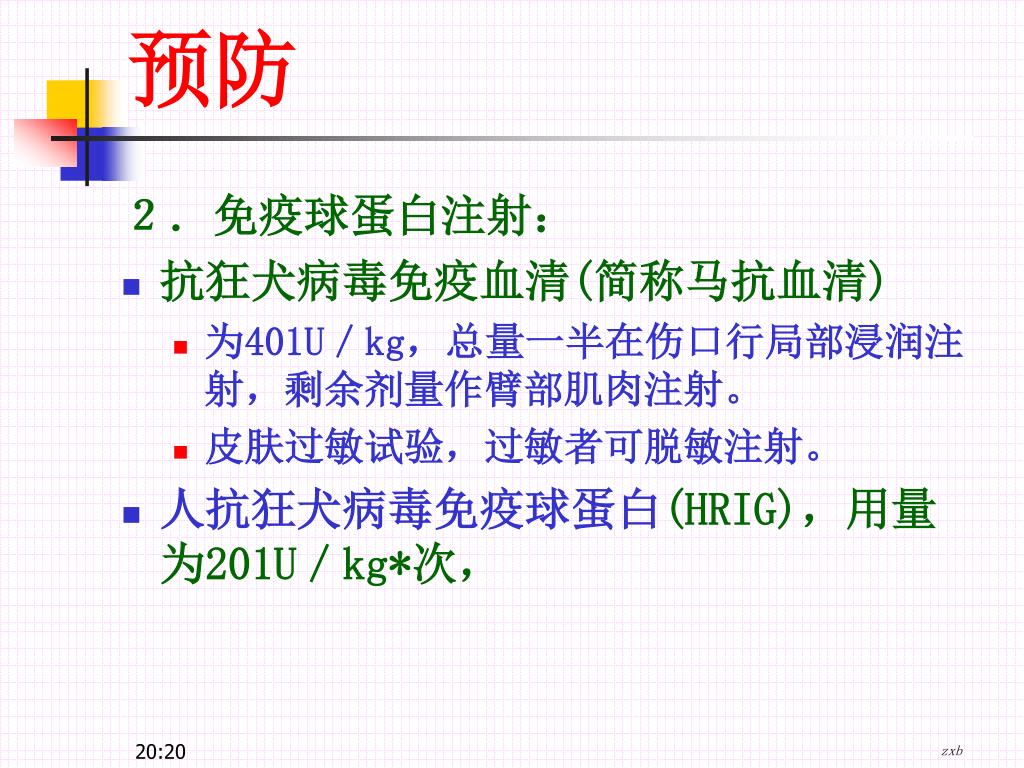 预防

2．免疫球蛋白注射：

抗狂犬病毒免疫血清(简称马抗血清)

为401U／kg，总量一半在伤口行局部浸润注射，剩余剂量作臂部肌肉注射。

皮肤过敏试验，过敏者可脱敏注射。

人抗狂犬病毒免疫球蛋白(HRIG)，用量为201U／kg*次，

20:20

zxb